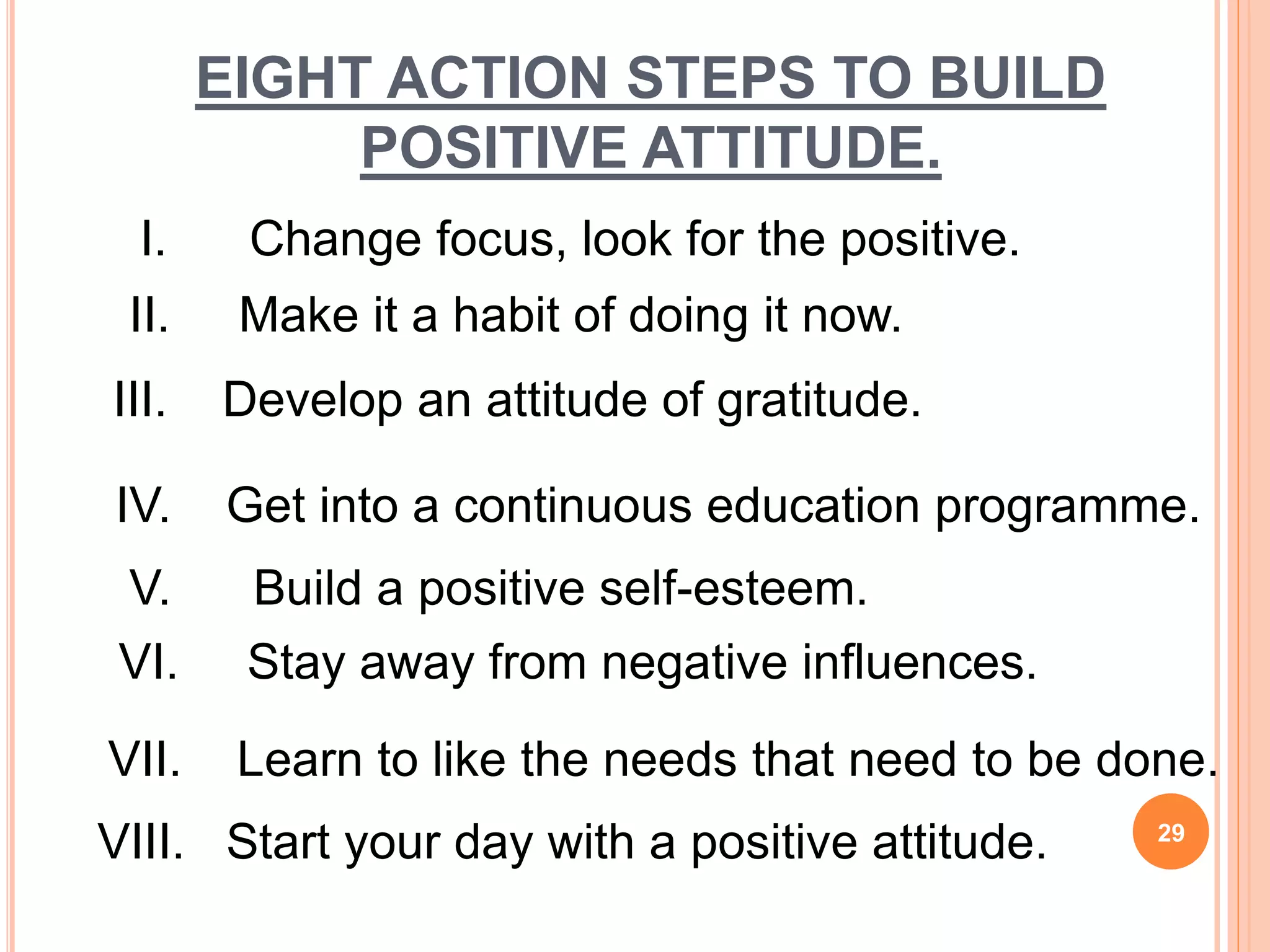 EIGHT ACTION STEPS TO BUILD POSITIVE ATTITUDE.

I. Change focus, look for the positive.

II. Make it a habit of doing it now.

III. Develop an attitude of gratitude.

IV. Get into a continuous education programme.

V. Build a positive self-esteem.

VI. Stay away from negative influences.

VII. Learn to like the needs that need to be done.

VIII. Start your day with a positive attitude.

29